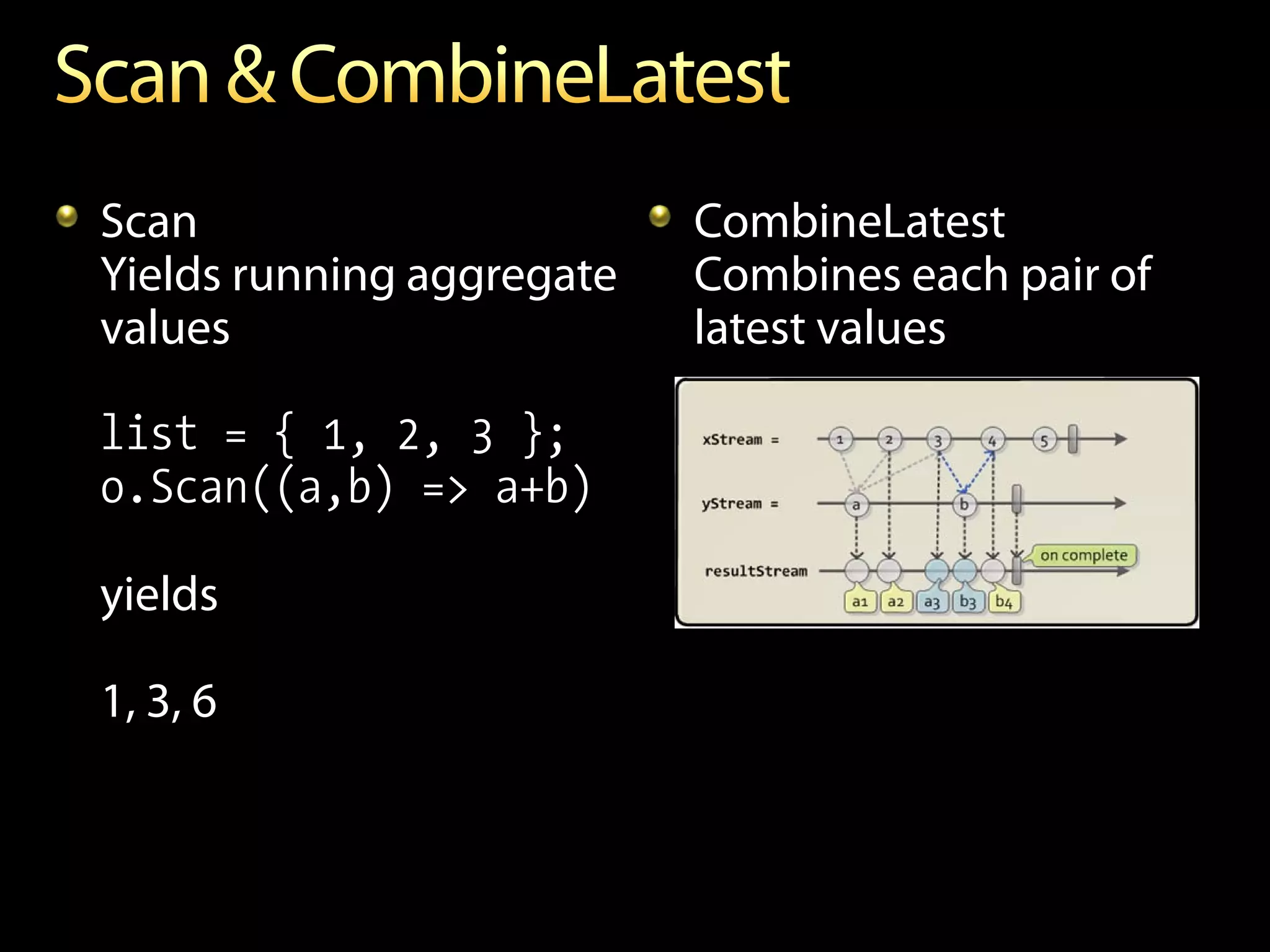 Scan & CombineLatest

Scan
Yields running aggregate values

list = { 1, 2, 3 };
o.Scan((a,b) => a+b)

yields

1, 3, 6

CombineLatest
Combines each pair of latest values

xStream =
1
2
3
4
5
yStream =
a
b
resultStream
on complete
a1
a2
a3
b3
b4